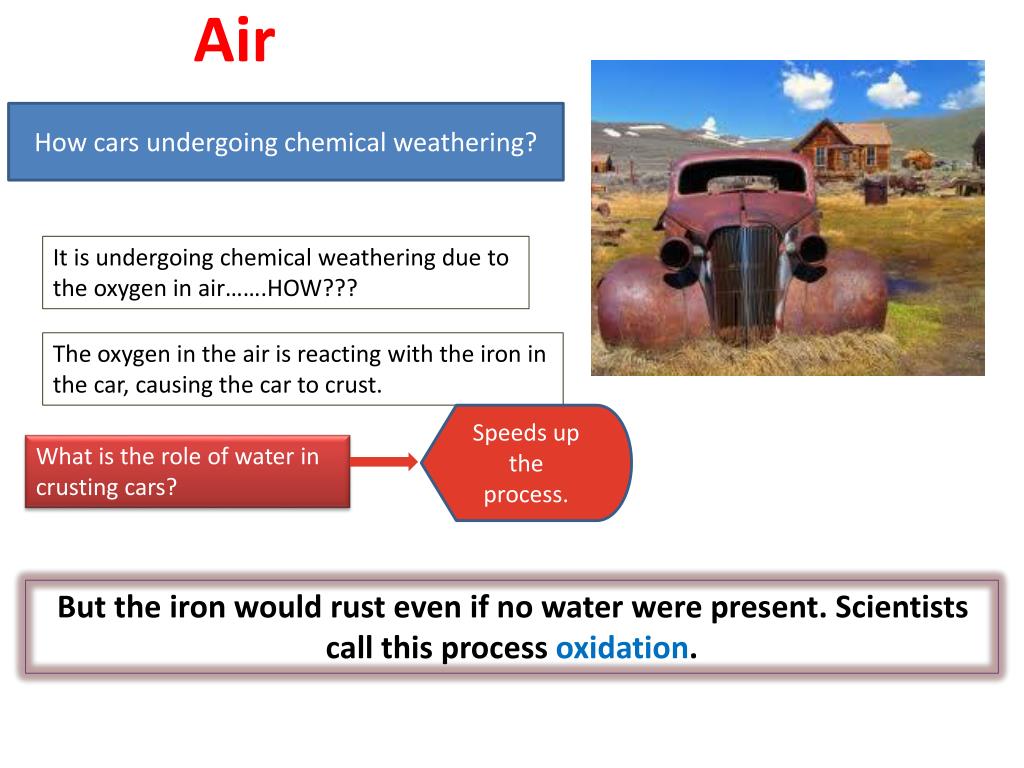 Air

How cars undergoing chemical weathering?

It is undergoing chemical weathering due to the oxygen in air…….HOW???

The oxygen in the air is reacting with the iron in the car, causing the car to crust.

What is the role of water in crusting cars?

Speeds up the process.

But the iron would rust even if no water were present. Scientists call this process oxidation.